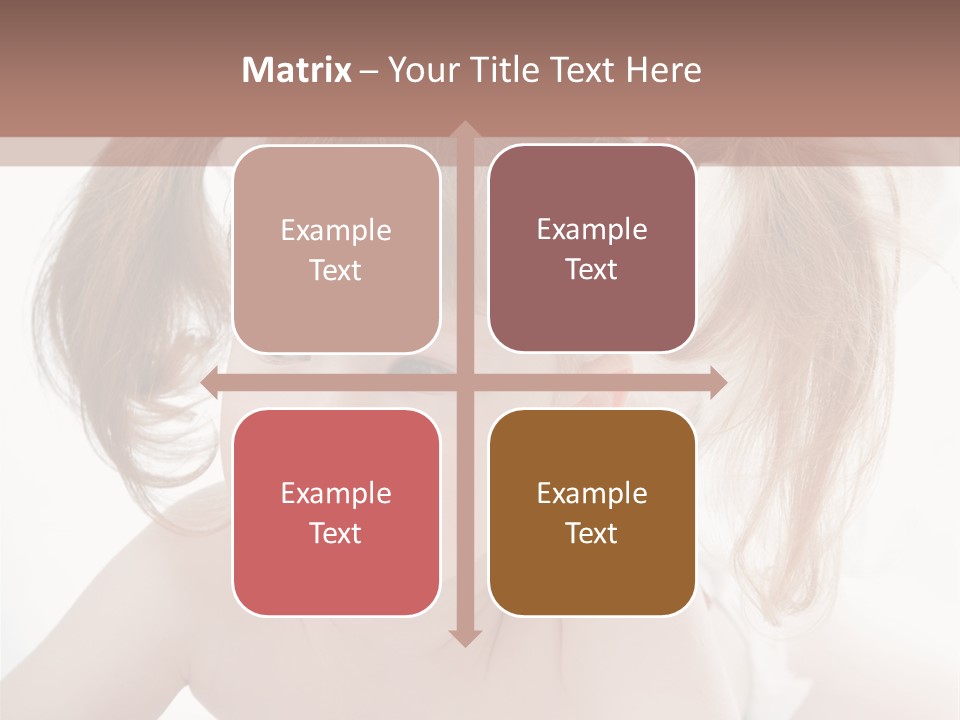 Matrix – Your Title Text Here

Example Text

Example Text

Example Text

Example Text